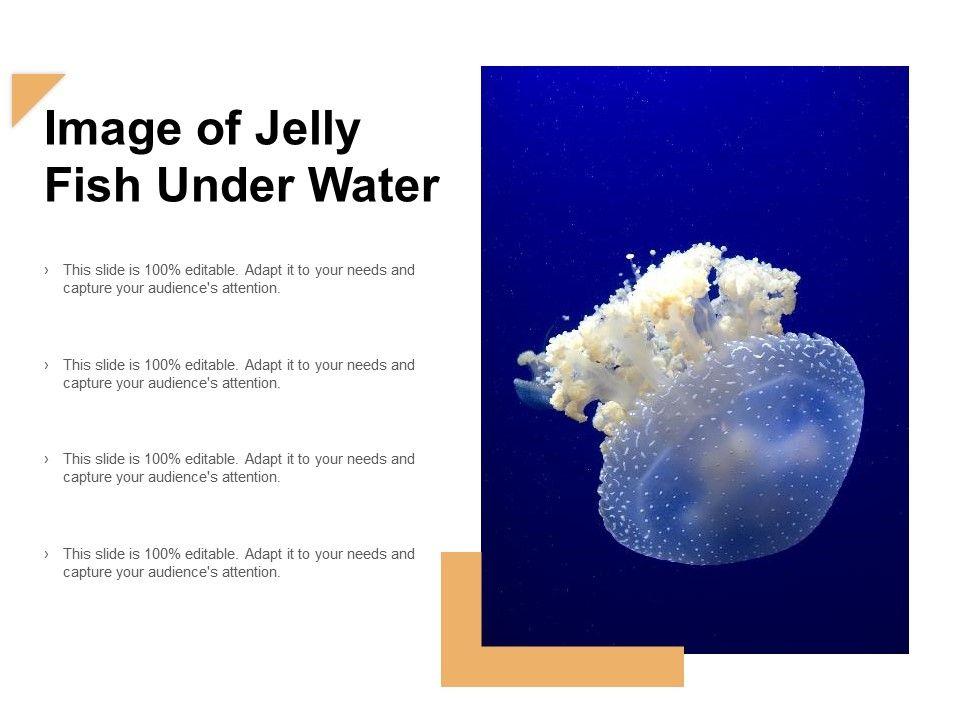 Image of Jelly Fish Under Water

› This slide is 100% editable. Adapt it to your needs and capture your audience's attention.

› This slide is 100% editable. Adapt it to your needs and capture your audience's attention.

› This slide is 100% editable. Adapt it to your needs and capture your audience's attention.

› This slide is 100% editable. Adapt it to your needs and capture your audience's attention.